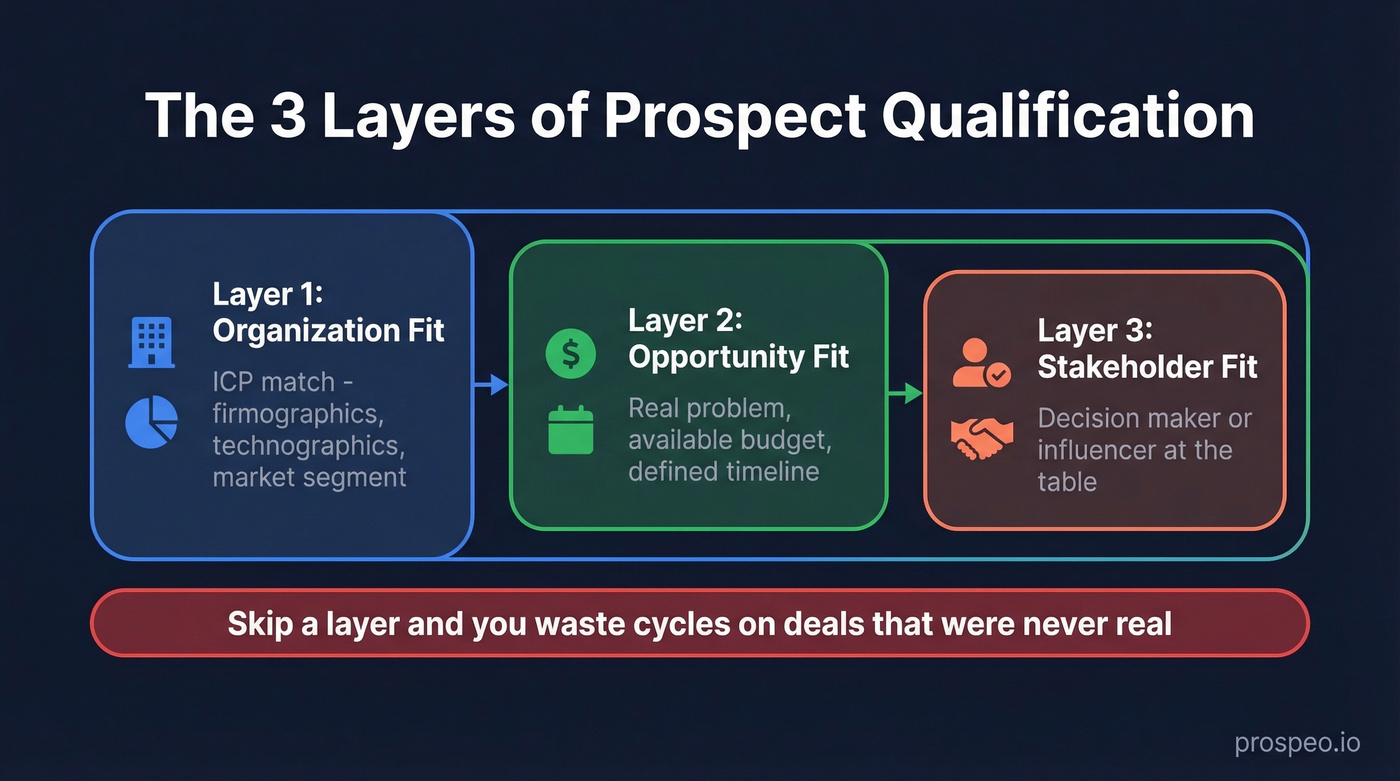 The 3 Layers of Prospect Qualification

Layer 1: Organization Fit

ICP match - firmographics, technographics, market segment

Layer 2: Opportunity Fit

Real problem, available budget, defined timeline

Layer 3: Stakeholder Fit

Decision maker or influencer at the table

Skip a layer and you waste cycles on deals that were never real

prospeo.io